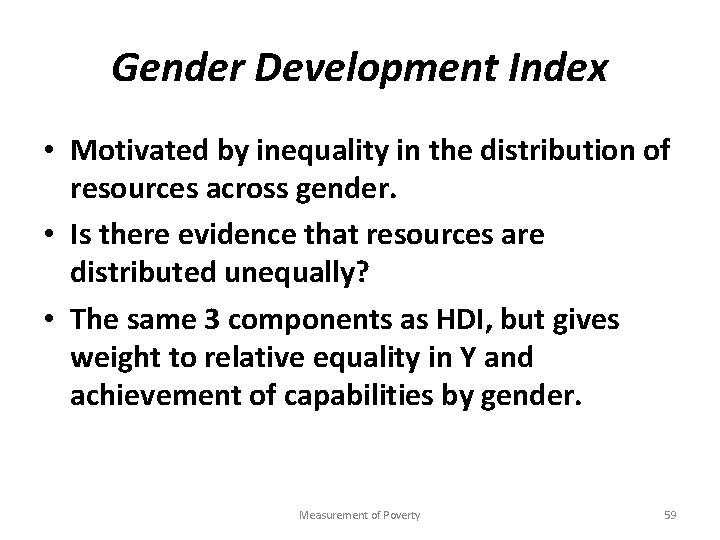 Gender Development Index

• Motivated by inequality in the distribution of resources across gender.
• Is there evidence that resources are distributed unequally?
• The same 3 components as HDI, but gives weight to relative equality in Y and achievement of capabilities by gender.

Measurement of Poverty

59